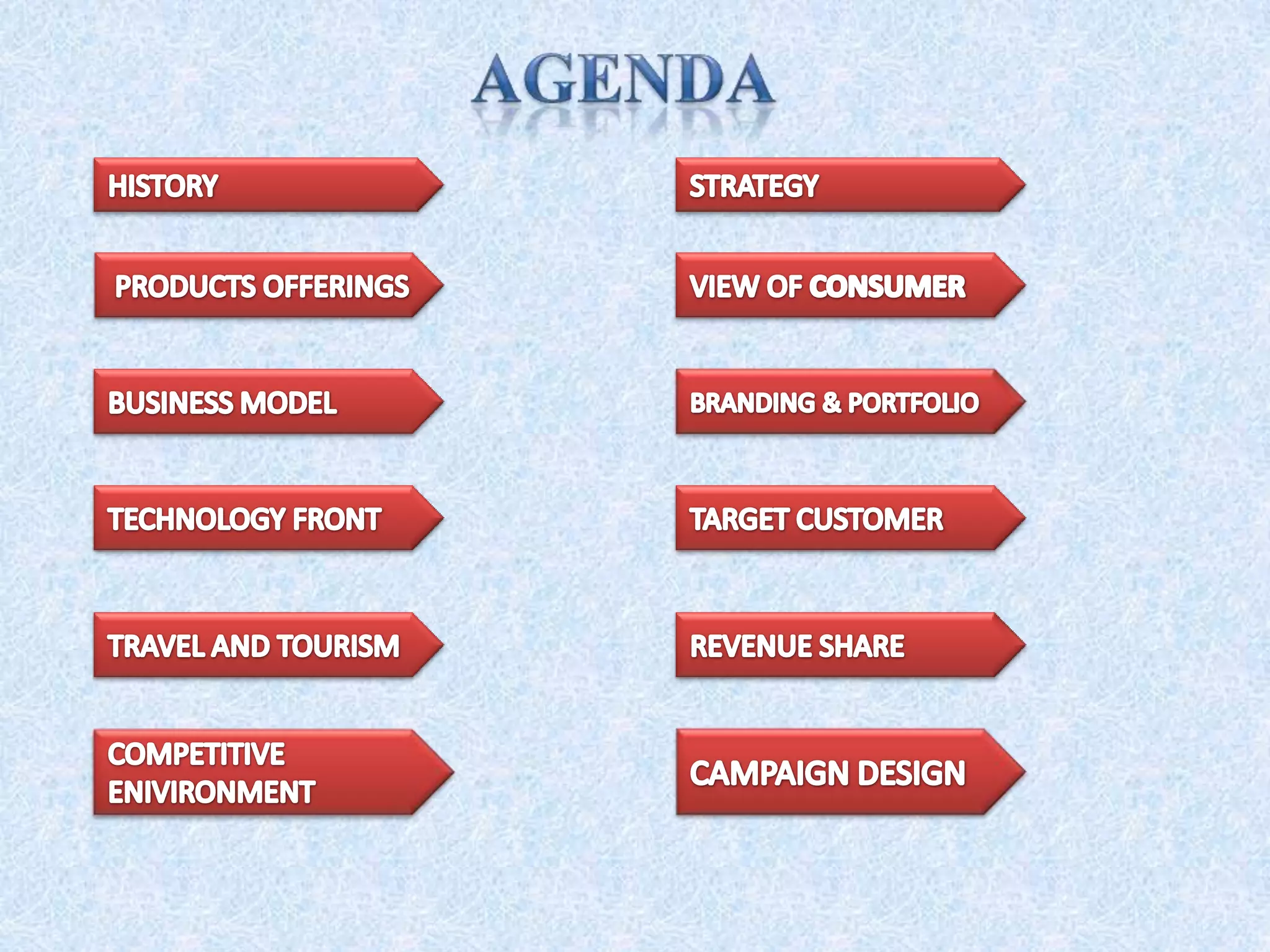 AGENDA

HISTORY

PRODUCTS OFFERINGS

BUSINESS MODEL

TECHNOLOGY FRONT

TRAVEL AND TOURISM

COMPETITIVE ENIVIRONMENT

STRATEGY

VIEW OF CONSUMER

BRANDING & PORTFOLIO

TARGET CUSTOMER

REVENUE SHARE

CAMPAIGN DESIGN